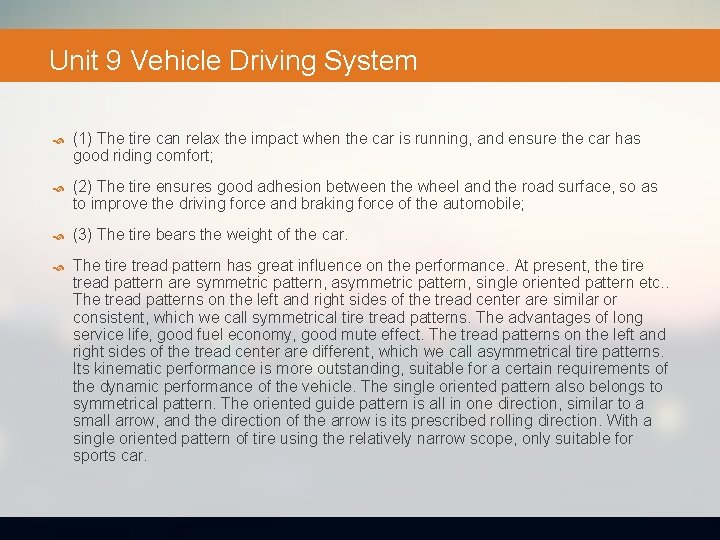 Unit 9 Vehicle Driving System

(1) The tire can relax the impact when the car is running, and ensure the car has good riding comfort;

(2) The tire ensures good adhesion between the wheel and the road surface, so as to improve the driving force and braking force of the automobile;

(3) The tire bears the weight of the car.

The tire tread pattern has great influence on the performance. At present, the tire tread pattern are symmetric pattern, asymmetric pattern, single oriented pattern etc.. The tread patterns on the left and right sides of the tread center are similar or consistent, which we call symmetrical tire tread patterns. The advantages of long service life, good fuel economy, good mute effect. The tread patterns on the left and right sides of the tread center are different, which we call asymmetrical tire patterns. Its kinematic performance is more outstanding, suitable for a certain requirements of the dynamic performance of the vehicle. The single oriented pattern also belongs to symmetrical pattern. The oriented guide pattern is all in one direction, similar to a small arrow, and the direction of the arrow is its prescribed rolling direction. With a single oriented pattern of tire using the relatively narrow scope, only suitable for sports car.